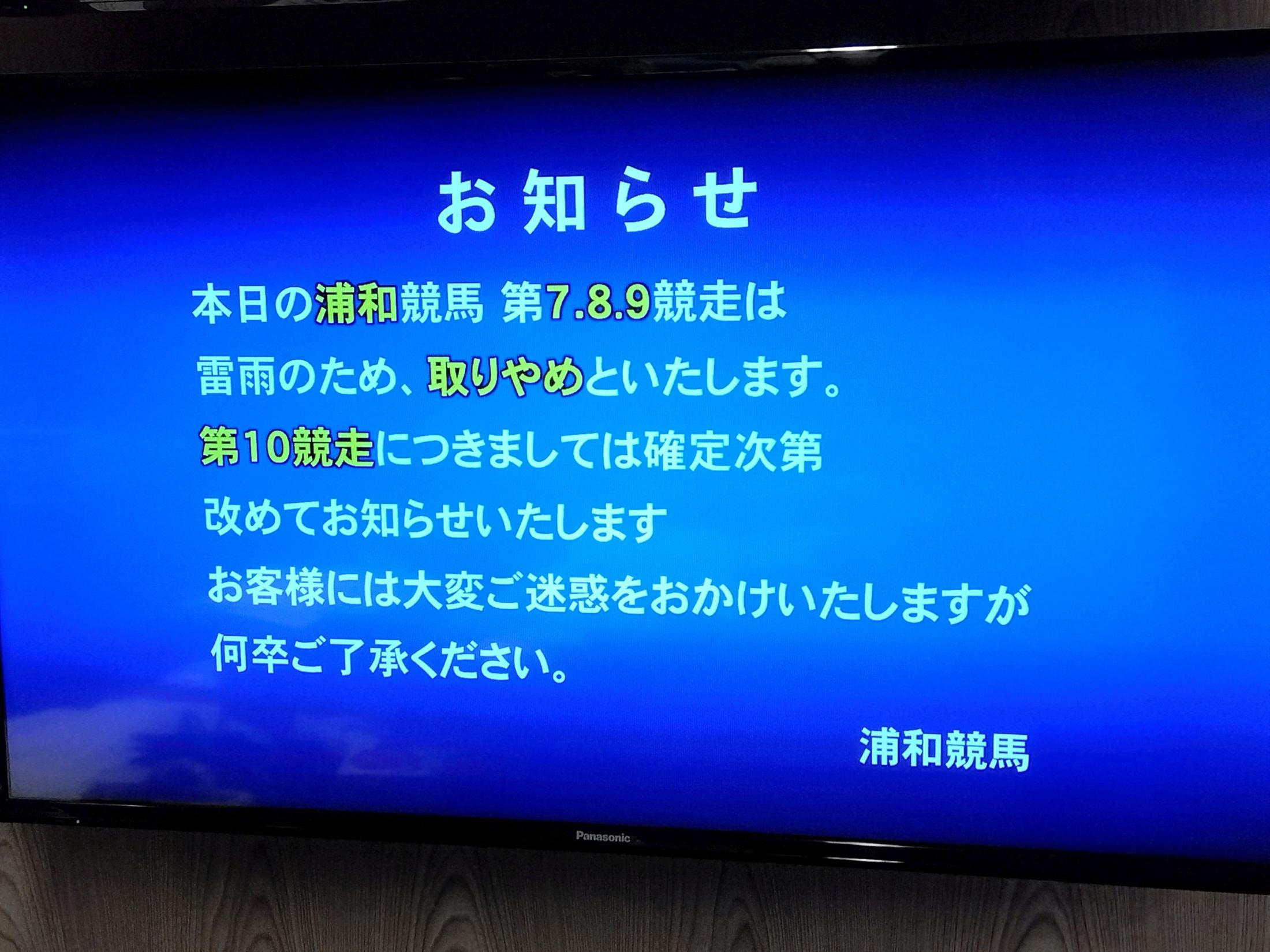 お知らせ

本日の浦和競馬 第7.8.9競走は
雷雨のため、取りやめといたします。
第10競走につきましては確定次第
改めてお知らせいたします
お客様には大変ご迷惑をおかけいたしますが
何卒ご了承ください。

浦和競馬

Panasonic